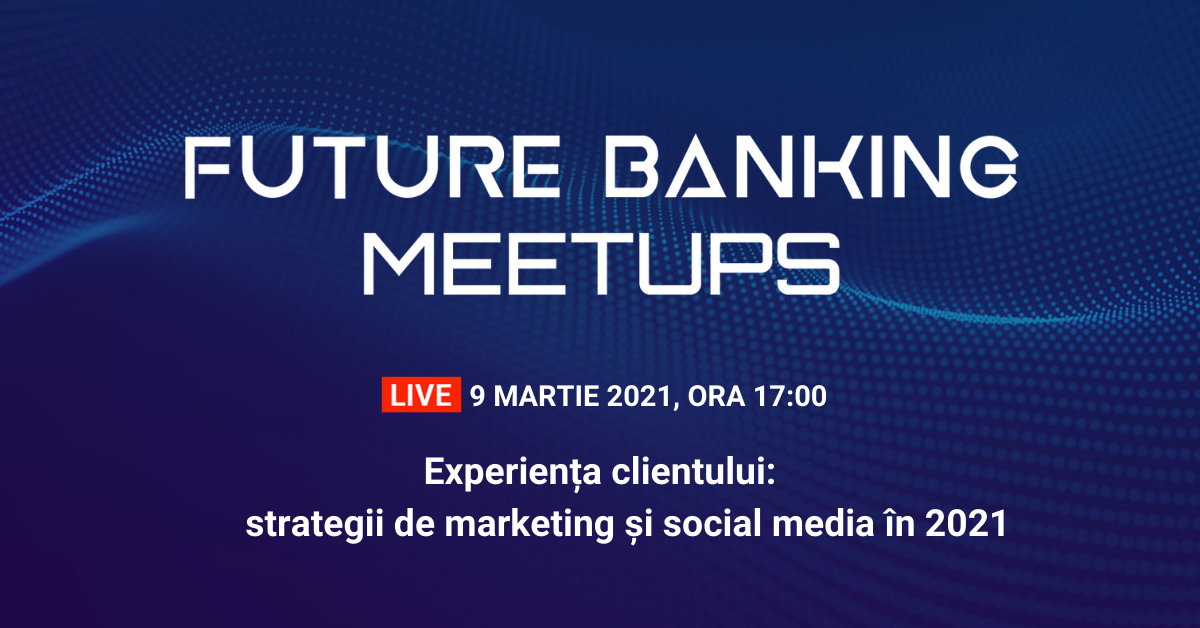 FUTURE BANKING MEETUPS

LIVE 9 MARTIE 2021, ORA 17:00

Experiența clientului: strategii de marketing și social media în 2021